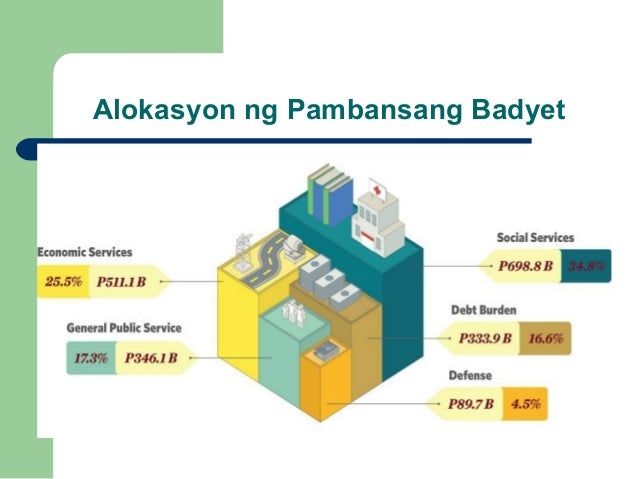 Alokasyon ng Pambansang Badyet

Economic Services
25.5% P511.1 B

General Public Service
17.3% P346.1 B

Social Services
P698.8 B 34.8%

Debt Burden
P333.9 B 16.6%

Defense
P89.7 B 4.5%